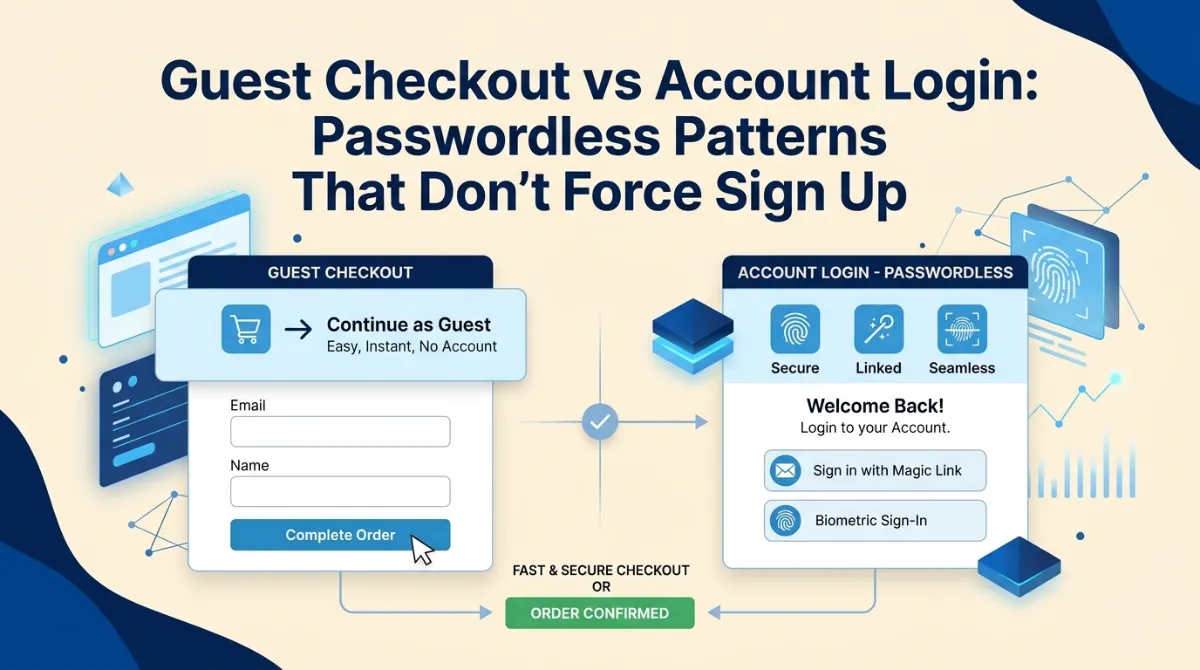 Guest Checkout vs Account Login: Passwordless Patterns That Don't Force Sign Up

GUEST CHECKOUT

Continue as Guest
Easy, Instant, No Account

Email

Name

Complete Order

ACCOUNT LOGIN - PASSWORDLESS

Secure

Linked

Seamless

Welcome Back!
Login to your Account.

Sign in with Magic Link

Biometric Sign-In

FAST & SECURE CHECKOUT
OR

ORDER CONFIRMED